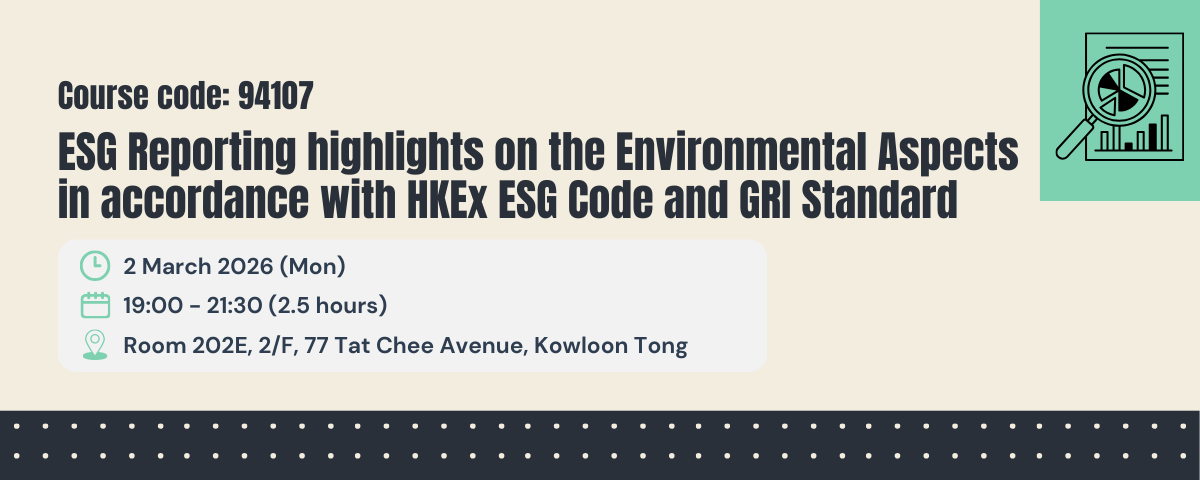 Course code: 94107

ESG Reporting highlights on the Environmental Aspects in accordance with HKEx ESG Code and GRI Standard

2 March 2026 (Mon)

19:00 - 21:30 (2.5 hours)

Room 202E, 2/F, 77 Tat Chee Avenue, Kowloon Tong